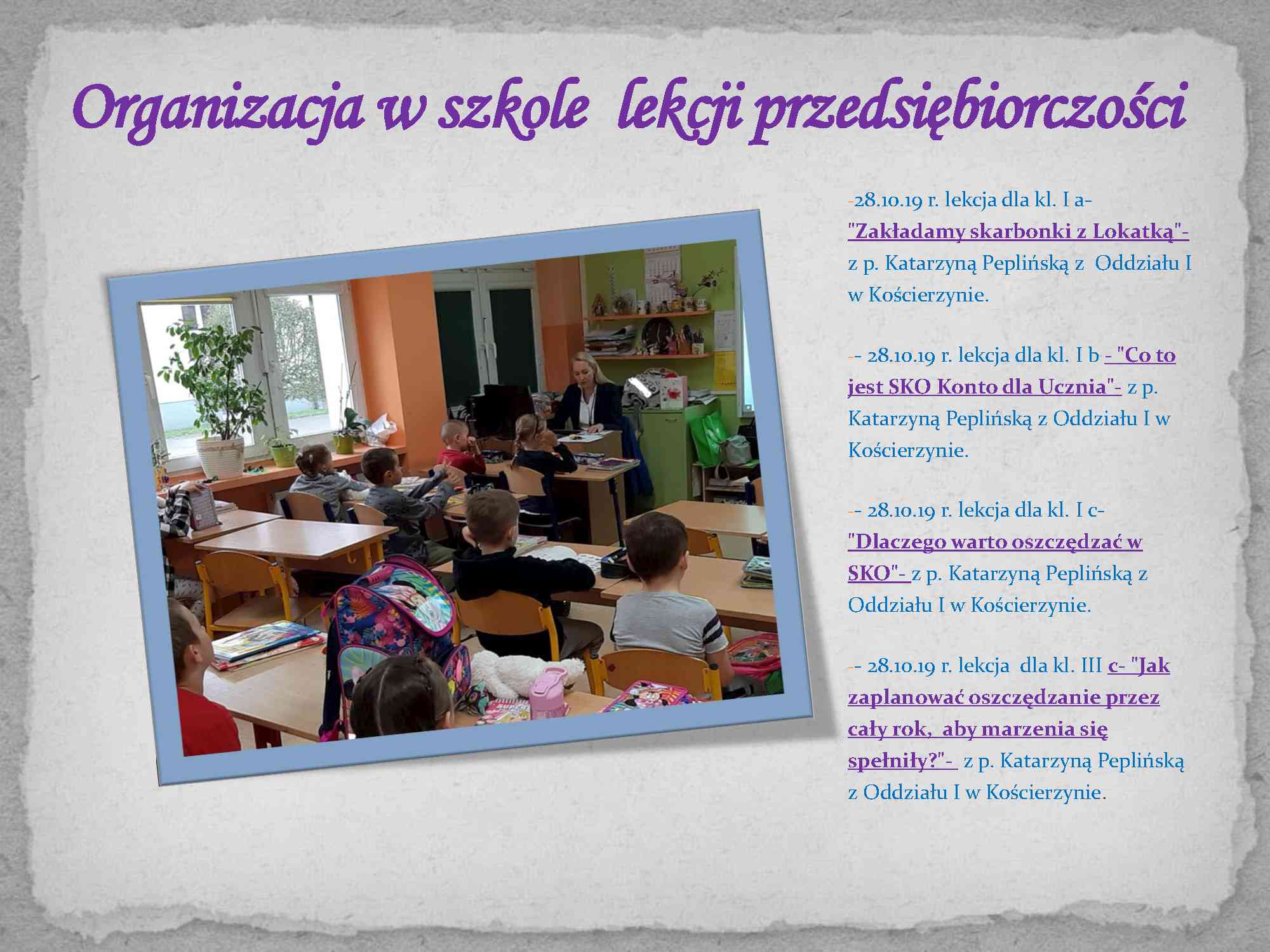 Organizacja w szkole  lekcji przedsiębiorczości

-28.10.19 r. lekcja dla kl. I a- "Zakładamy skarbonki z Lokatką"- z p. Katarzyną Peplińską z  Oddziału I w Kościerzynie.

-- 28.10.19 r. lekcja dla kl. I b - "Co to jest SKO Konto dla Ucznia"- z p. Katarzyną Peplińską z Oddziału I w Kościerzynie.

-- 28.10.19 r. lekcja dla kl. I c- "Dlaczego warto oszczędzać w SKO"- z p. Katarzyną Peplińską z Oddziału I w Kościerzynie.

-- 28.10.19 r. lekcja  dla kl. III c- "Jak zaplanować oszczędzanie przez cały rok,  aby marzenia się spełniły?"-  z p. Katarzyną Peplińską z Oddziału I w Kościerzynie.